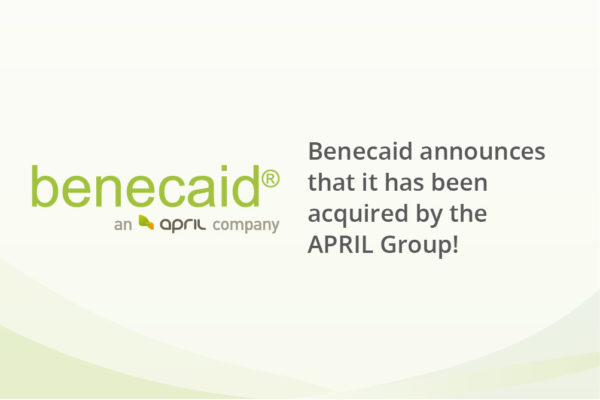 benecaid®
an april company

Benecaid announces that it has been acquired by the APRIL Group!